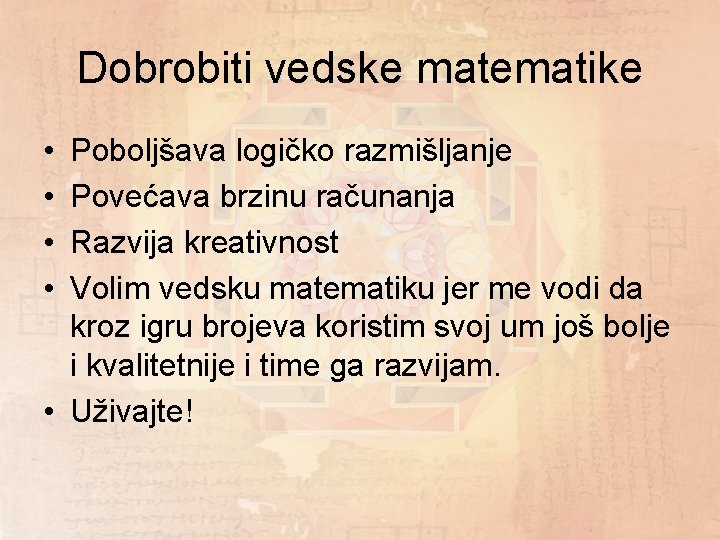 Dobrobiti vedske matematike

• Poboljšava logičko razmišljanje
• Povećava brzinu računanja
• Razvija kreativnost
• Volim vedsku matematiku jer me vodi da kroz igru brojeva koristim svoj um još bolje i kvalitetnije i time ga razvijam.
• Uživajte!